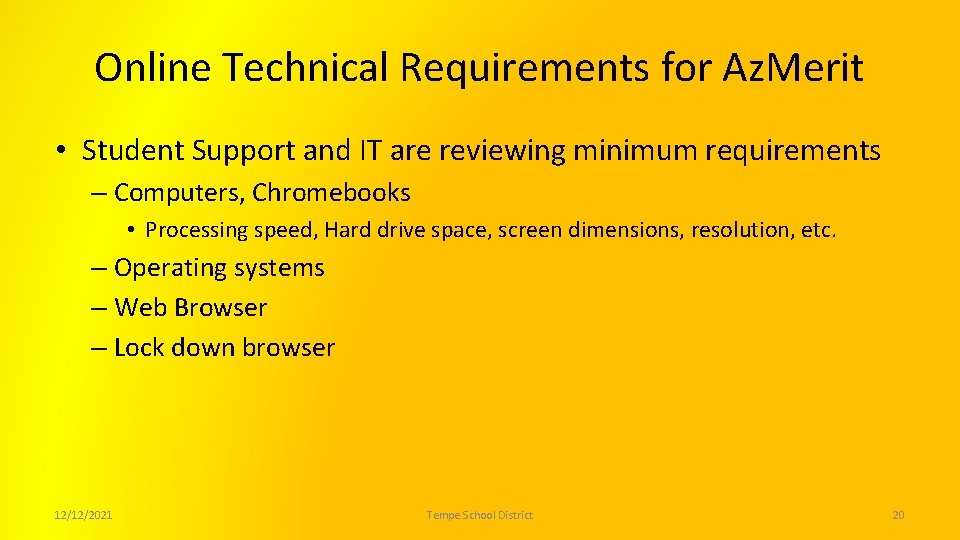 Online Technical Requirements for Az.Merit

• Student Support and IT are reviewing minimum requirements

– Computers, Chromebooks

• Processing speed, Hard drive space, screen dimensions, resolution, etc.

– Operating systems

– Web Browser

– Lock down browser

12/12/2021

Tempe School District

20